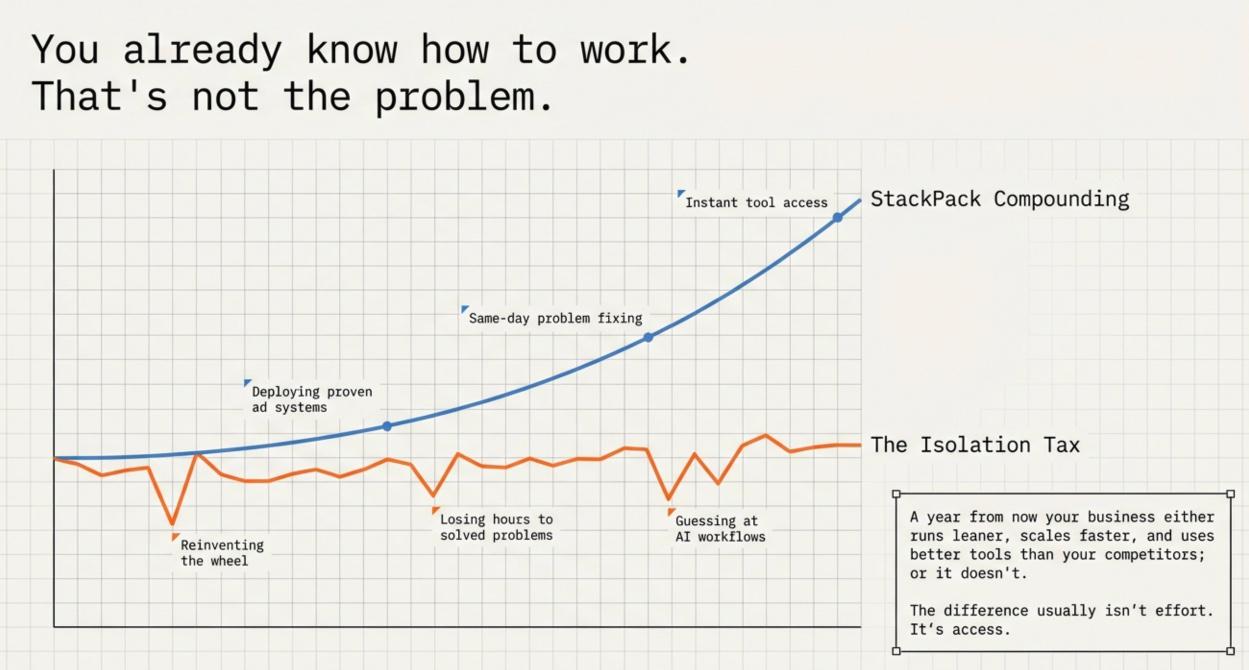 You already know how to work.
That's not the problem.

Instant tool access

StackPack Compounding

Same-day problem fixing

Deploying proven ad systems

The Isolation Tax

Reinventing the wheel

Losing hours to solved problems

Guessing at AI workflows

A year from now your business either runs leaner, scales faster, and uses better tools than your competitors; or it doesn't.

The difference usually isn't effort. It's access.